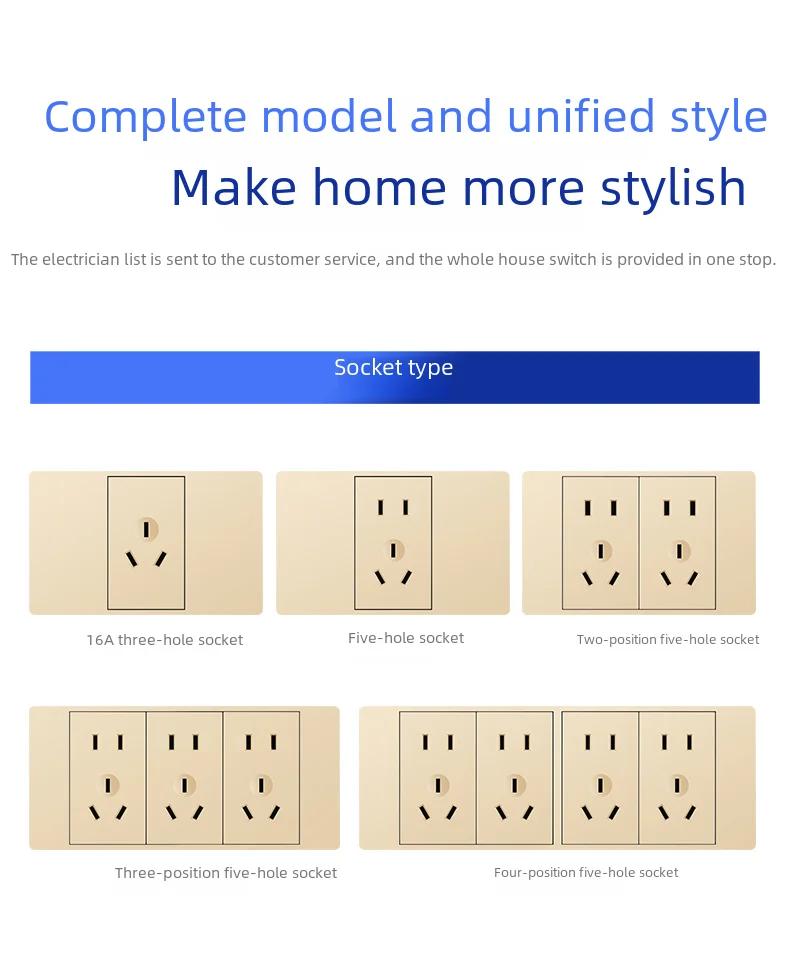 Complete model and unified style

Make home more stylish

The electrician list is sent to the customer service, and the whole house switch is provided in one stop.

Socket type

16A three-hole socket

Five-hole socket

Two-position five-hole socket

Three-position five-hole socket

Four-position five-hole socket